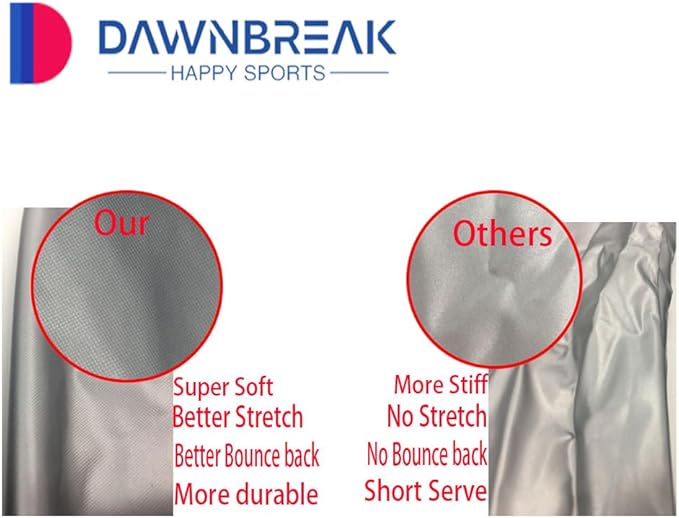 DAWNBREAK
HAPPY SPORTS

Our

Super Soft
Better Stretch
Better Bounce back
More durable

Others

More Stiff
No Stretch
No Bounce back
Short Serve